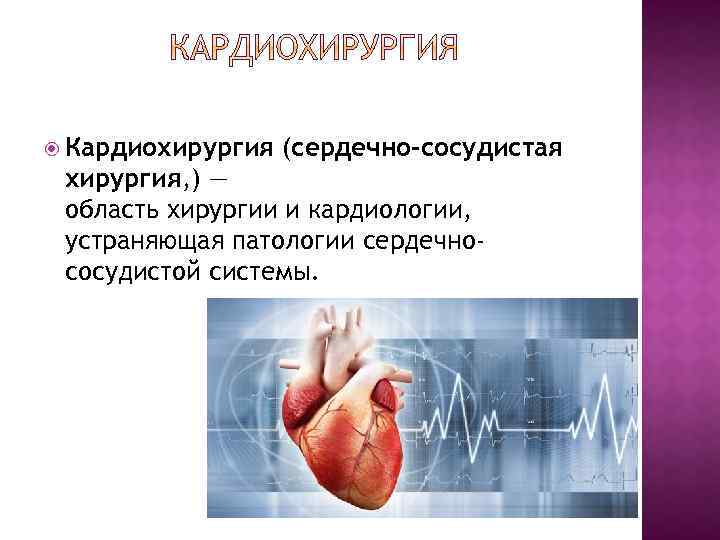 КАРДИОХИРУРГИЯ

Кардиохирургия (сердечно-сосудистая хирургия,) — область хирургии и кардиологии, устраняющая патологии сердечно-сосудистой системы.